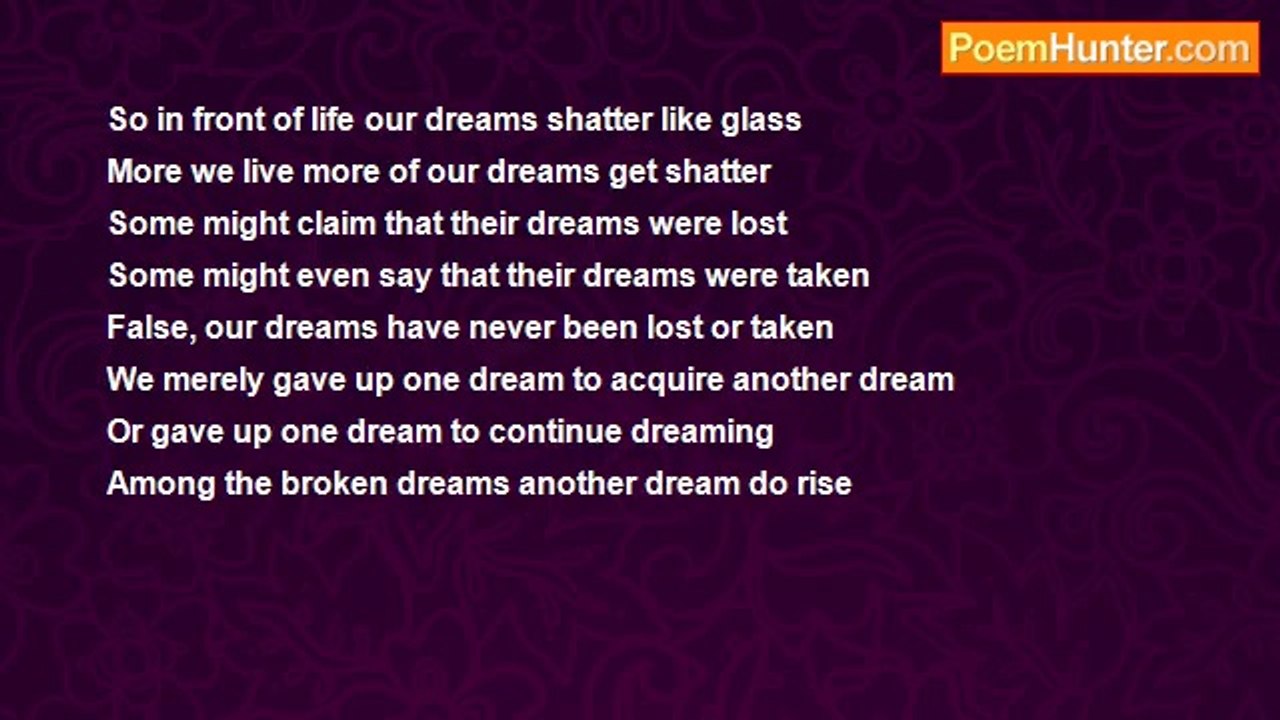 PoemHunter.com

So in front of life our dreams shatter like glass
More we live more of our dreams get shatter
Some might claim that their dreams were lost
Some might even say that their dreams were taken
False, our dreams have never been lost or taken
We merely gave up one dream to acquire another dream
Or gave up one dream to continue dreaming
Among the broken dreams another dream do rise